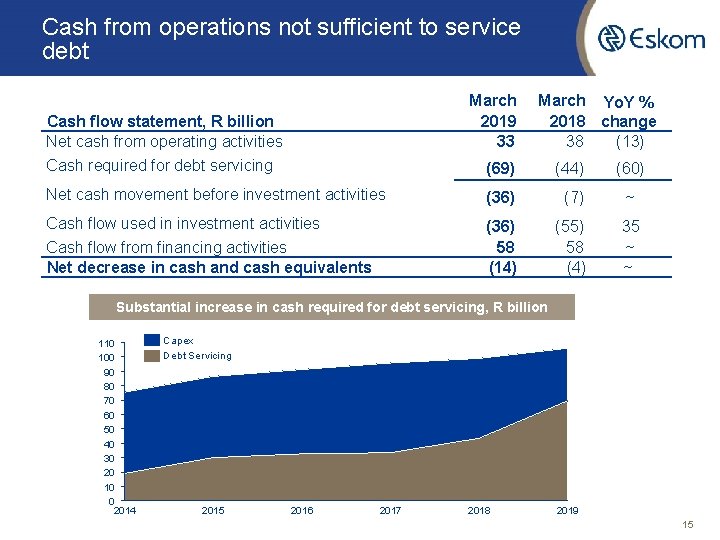 Cash from operations not sufficient to service debt

Eskom

| Cash flow statement, R billion | March 2019 | March 2018 | YoY % change |
|---|---|---|---|
| Net cash from operating activities | 33 | 38 | (13) |
| Cash required for debt servicing | (69) | (44) | (60) |
| Net cash movement before investment activities | (36) | (7) | ~ |
| Cash flow used in investment activities | (36) | (55) | 35 |
| Cash flow from financing activities | 58 | 58 | ~ |
| Net decrease in cash and cash equivalents | (14) | (4) | ~ |

Substantial increase in cash required for debt servicing, R billion

Capex
Debt Servicing

110
100
90
80
70
60
50
40
30
20
10
0

2014 2015 2016 2017 2018 2019

15